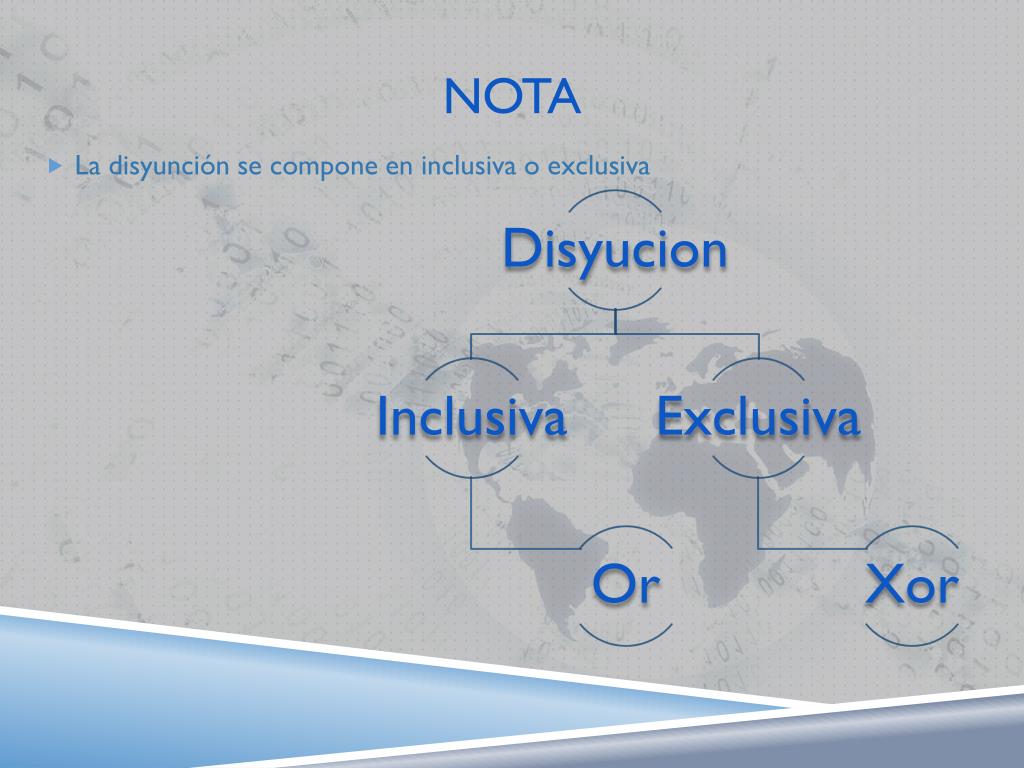 NOTA

La disyunción se compone en inclusiva o exclusiva

Disyucion

Inclusiva

Exclusiva

Or

Xor